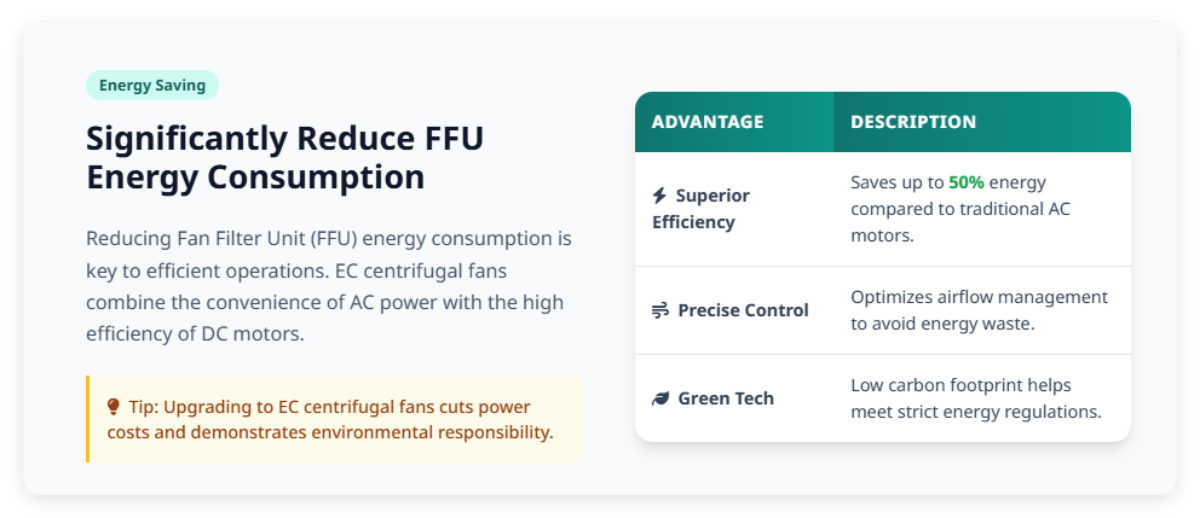 Energy Saving

Significantly Reduce FFU Energy Consumption

Reducing Fan Filter Unit (FFU) energy consumption is key to efficient operations. EC centrifugal fans combine the convenience of AC power with the high efficiency of DC motors.

Tip: Upgrading to EC centrifugal fans cuts power costs and demonstrates environmental responsibility.

| ADVANTAGE | DESCRIPTION |
|---|---|
| Superior Efficiency | Saves up to 50% energy compared to traditional AC motors. |
| Precise Control | Optimizes airflow management to avoid energy waste. |
| Green Tech | Low carbon footprint helps meet strict energy regulations. |